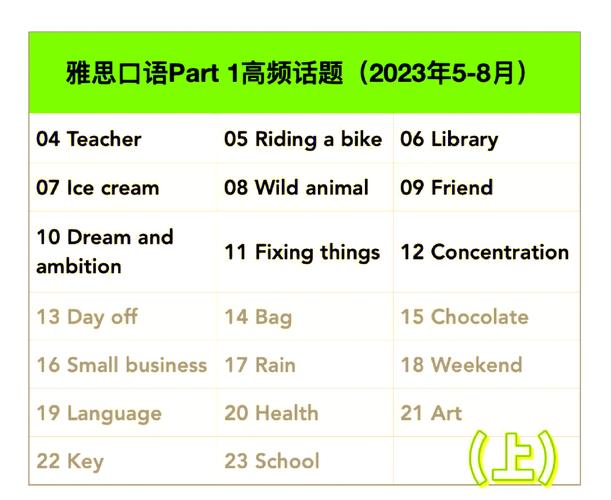 雅思口语Part 1高频话题（2023年5-8月）

| 04 Teacher | 05 Riding a bike | 06 Library |
|---|---|---|
| 07 Ice cream | 08 Wild animal | 09 Friend |
| 10 Dream and ambition | 11 Fixing things | 12 Concentration |
| 13 Day off | 14 Bag | 15 Chocolate |
| 16 Small business | 17 Rain | 18 Weekend |
| 19 Language | 20 Health | 21 Art |
| 22 Key | 23 School | （上） |